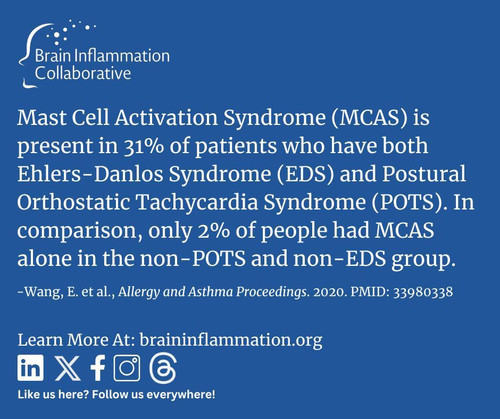 Brain Inflammation Collaborative

Mast Cell Activation Syndrome (MCAS) is present in 31% of patients who have both Ehlers-Danlos Syndrome (EDS) and Postural Orthostatic Tachycardia Syndrome (POTS). In comparison, only 2% of people had MCAS alone in the non-POTS and non-EDS group.

-Wang, E. et al., Allergy and Asthma Proceedings. 2020. PMID: 33980338

Learn More At: braininflammation.org

in

Like us here? Follow us everywhere!